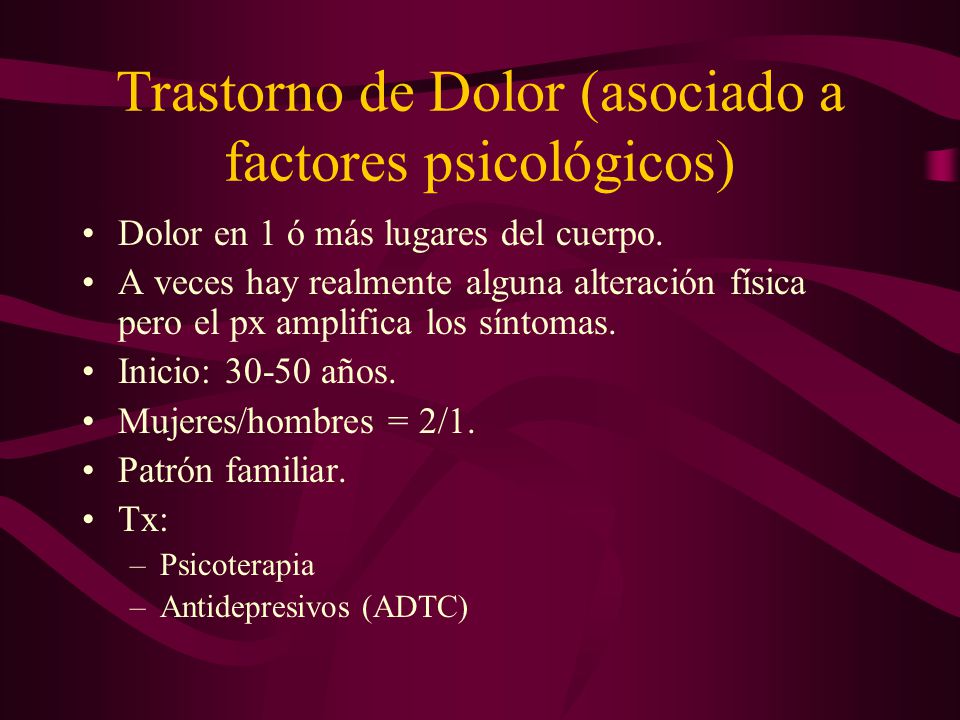 Trastorno de Dolor (asociado a factores psicológicos)

• Dolor en 1 ó más lugares del cuerpo.
• A veces hay realmente alguna alteración física pero el px amplifica los síntomas.
• Inicio: 30-50 años.
• Mujeres/hombres = 2/1.
• Patrón familiar.
• Tx:
– Psicoterapia
– Antidepresivos (ADTC)